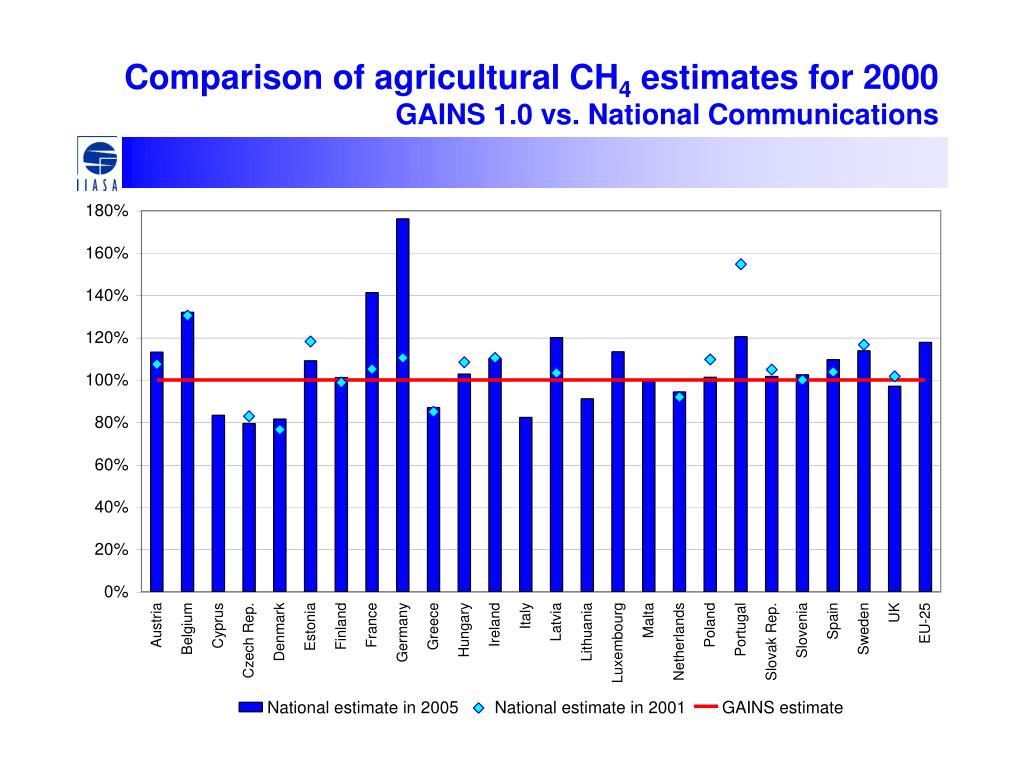 Comparison of agricultural $CH_4$ estimates for 2000
GAINS 1.0 vs. National Communications

IIASA

180%
160%
140%
120%
100%
80%
60%
40%
20%
0%

Austria
Belgium
Cyprus
Czech Rep.
Denmark
Estonia
Finland
France
Germany
Greece
Hungary
Ireland
Italy
Latvia
Lithuania
Luxembourg
Malta
Netherlands
Poland
Portugal
Slovak Rep.
Slovenia
Spain
Sweden
UK
EU-25

National estimate in 2005
National estimate in 2001
GAINS estimate